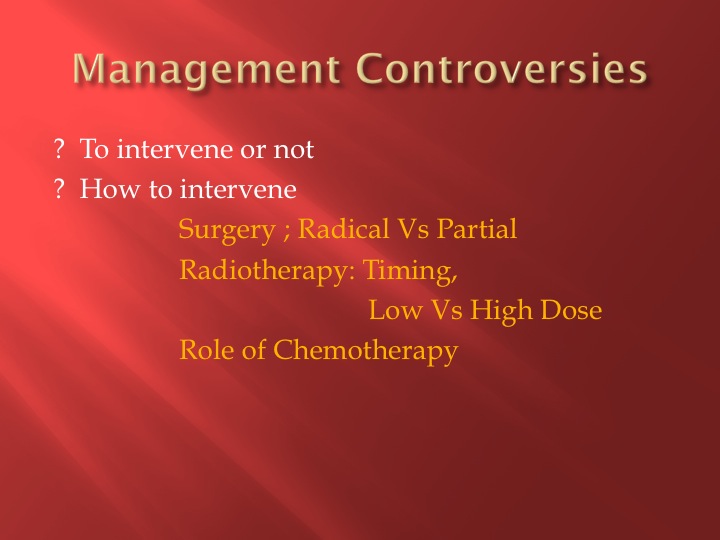 Management Controversies

? To intervene or not
? How to intervene
Surgery ; Radical Vs Partial
Radiotherapy: Timing,
Low Vs High Dose
Role of Chemotherapy